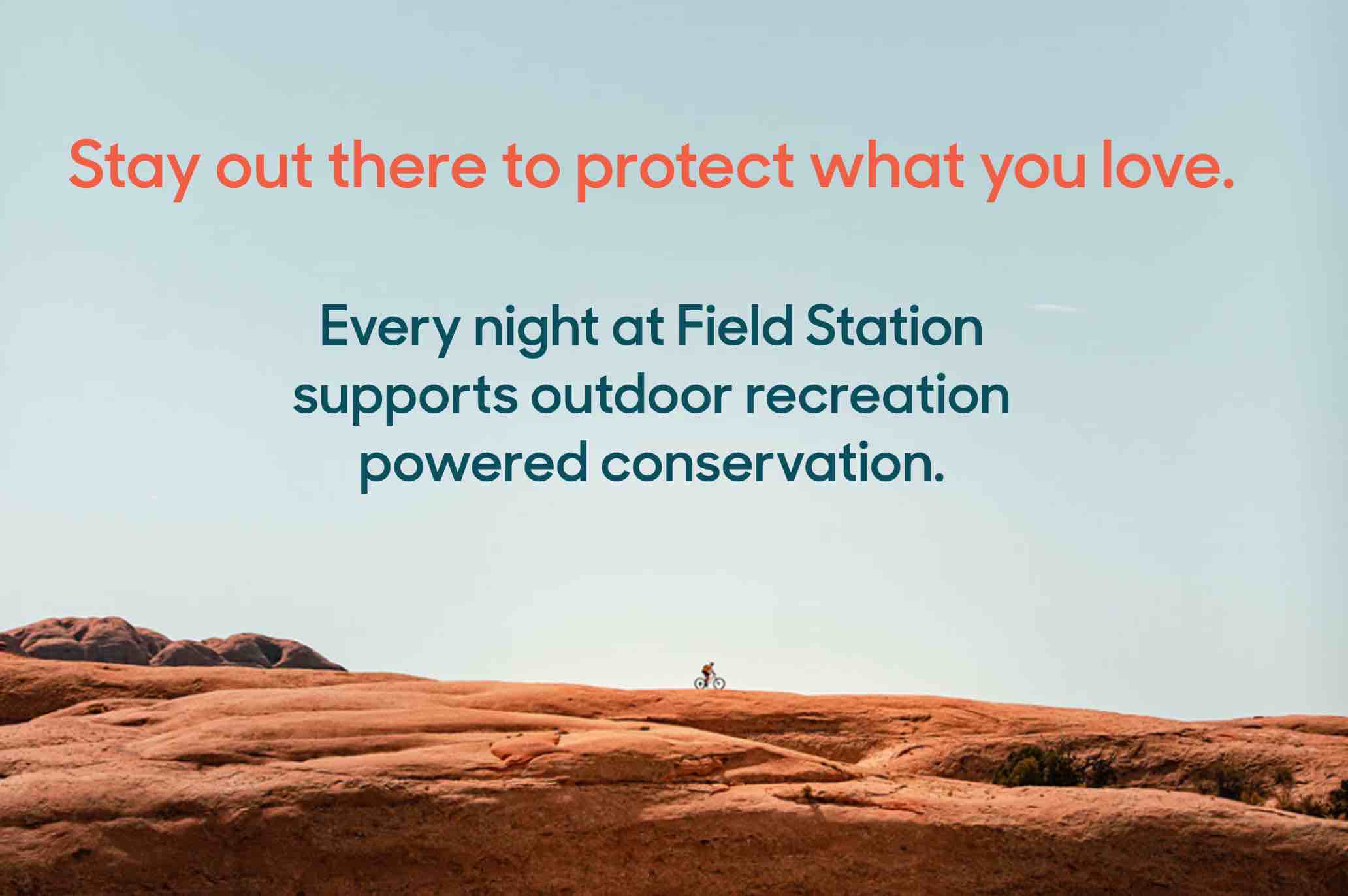 Stay out there to protect what you love.

Every night at Field Station supports outdoor recreation powered conservation.